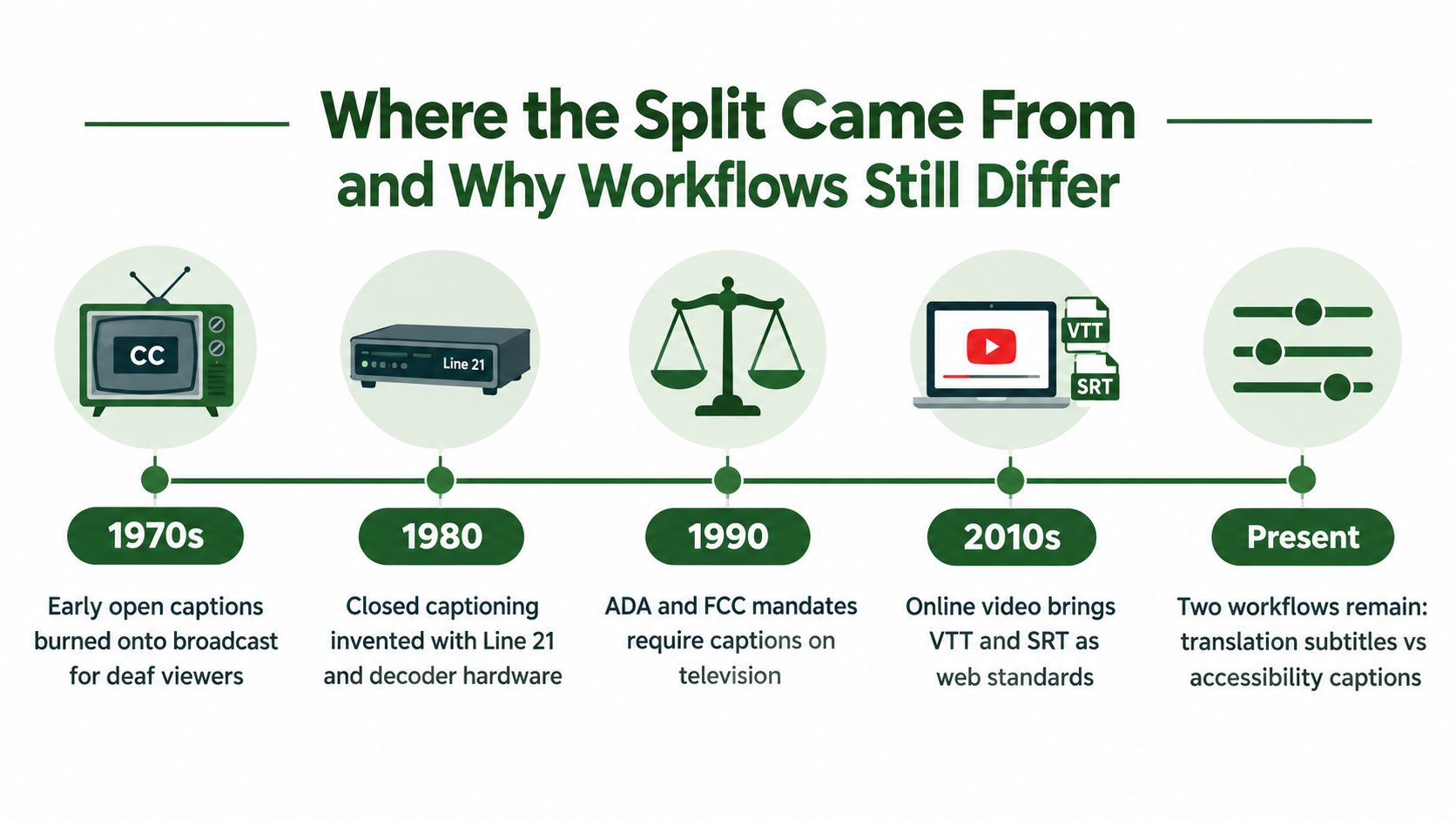 Where the Split Came From and Why Workflows Still Differ

CC

Line 21

VTT

SRT

1970s

Early open captions burned onto broadcast for deaf viewers

1980

Closed captioning invented with Line 21 and decoder hardware

1990

ADA and FCC mandates require captions on television

2010s

Online video brings VTT and SRT as web standards

Present

Two workflows remain: translation subtitles vs accessibility captions